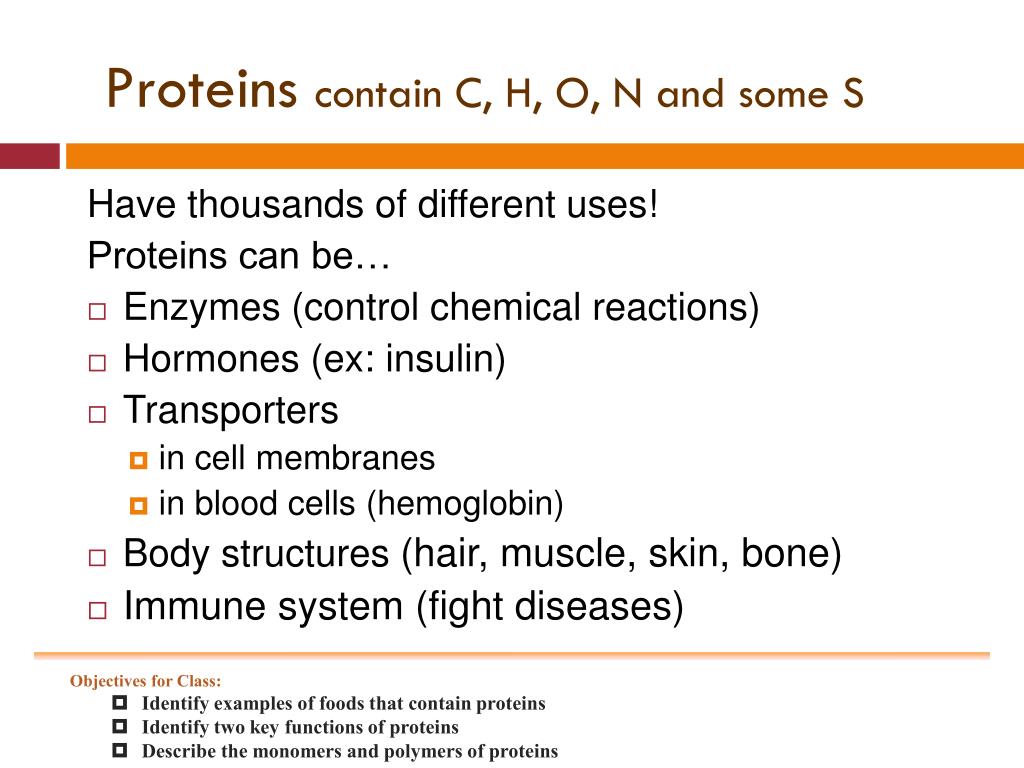 Proteins contain C, H, O, N and some S

Have thousands of different uses!
Proteins can be…
- Enzymes (control chemical reactions)
- Hormones (ex: insulin)
- Transporters
  - in cell membranes
  - in blood cells (hemoglobin)
- Body structures (hair, muscle, skin, bone)
- Immune system (fight diseases)

Objectives for Class:
- Identify examples of foods that contain proteins
- Identify two key functions of proteins
- Describe the monomers and polymers of proteins